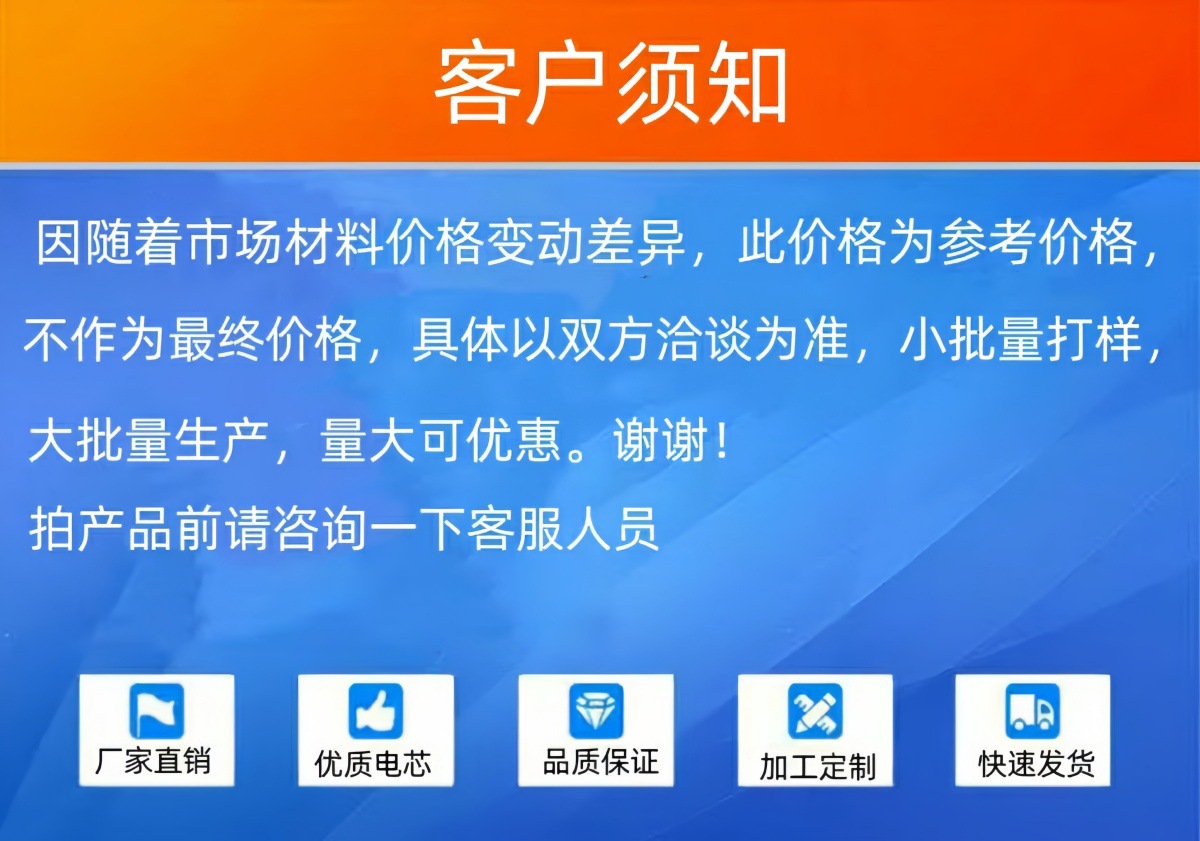 客户须知

因随着市场材料价格变动差异，此价格为参考价格，不作为最终价格，具体以双方洽谈为准，小批量打样，大批量生产，量大可优惠。谢谢！

拍产品前请咨询一下客服人员

厂家直销

优质电芯

品质保证

加工定制

快速发货